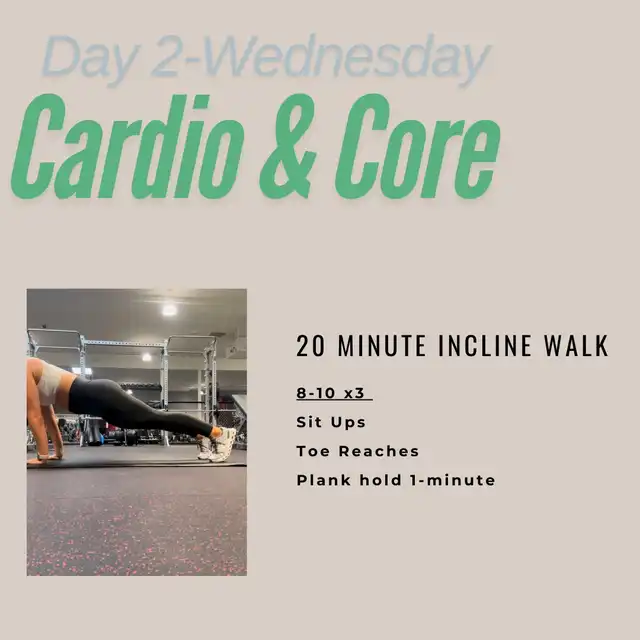 Day 2-Wednesday

Cardio & Core

20 MINUTE INCLINE WALK

8-10 x3

Sit Ups

Toe Reaches

Plank hold 1-minute